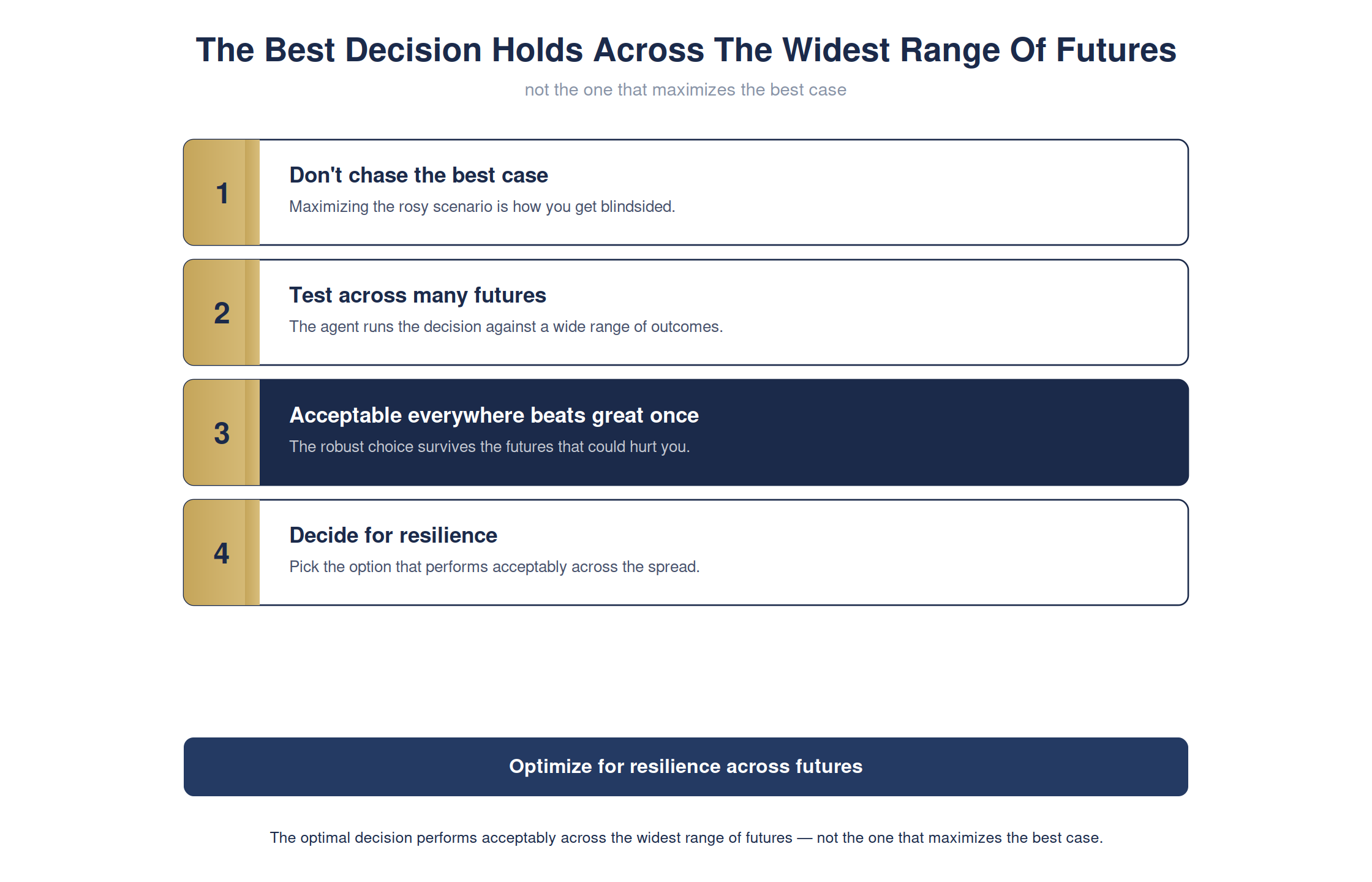 The Best Decision Holds Across The Widest Range Of Futures

not the one that maximizes the best case

1

Don't chase the best case

Maximizing the rosy scenario is how you get blindsided.

2

Test across many futures

The agent runs the decision against a wide range of outcomes.

3

Acceptable everywhere beats great once

The robust choice survives the futures that could hurt you.

4

Decide for resilience

Pick the option that performs acceptably across the spread.

Optimize for resilience across futures

The optimal decision performs acceptably across the widest range of futures — not the one that maximizes the best case.